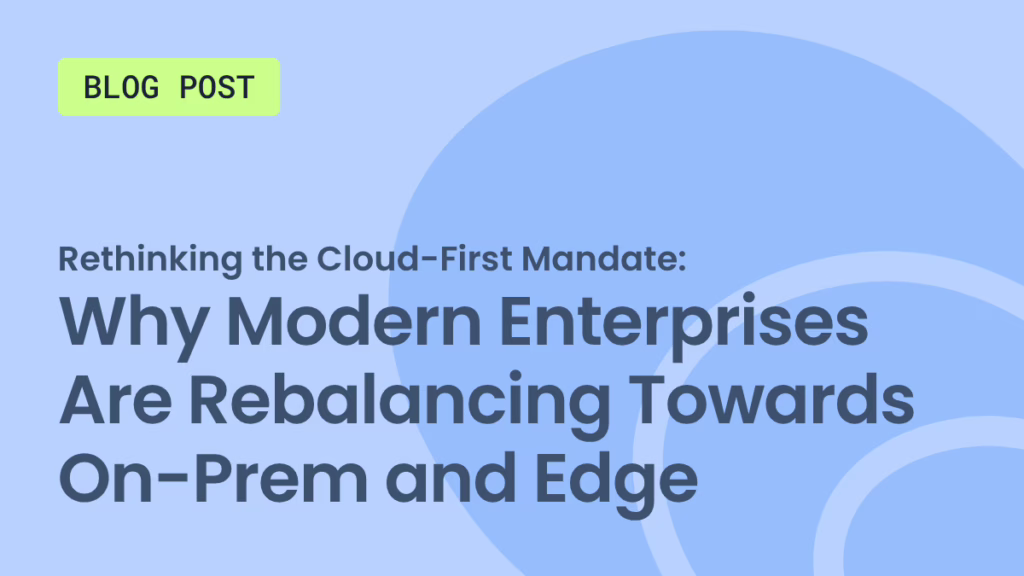 BLOG POST

Rethinking the Cloud-First Mandate:

Why Modern Enterprises Are Rebalancing Towards On-Prem and Edge